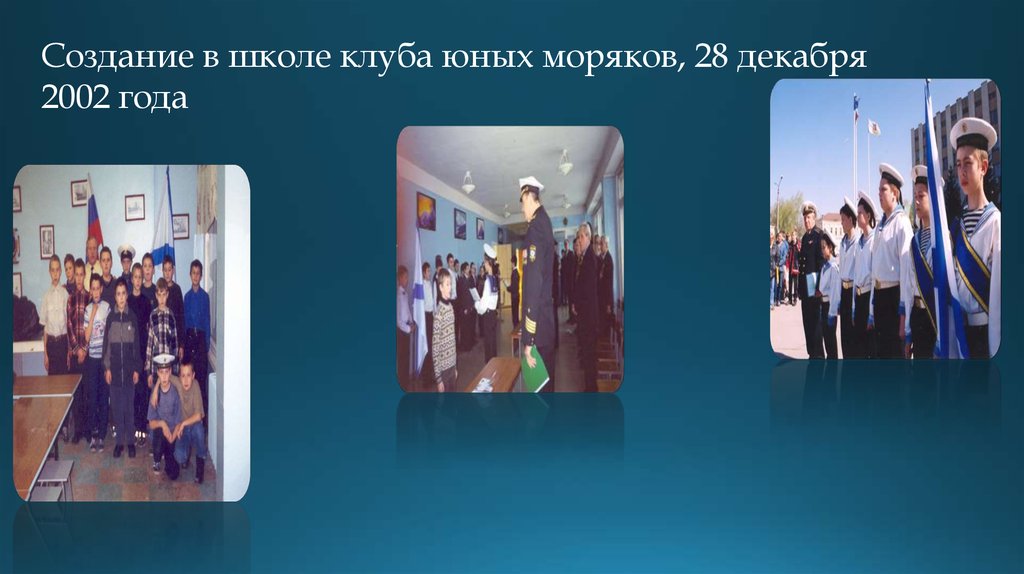 Создание в школе клуба юных моряков, 28 декабря 2002 года